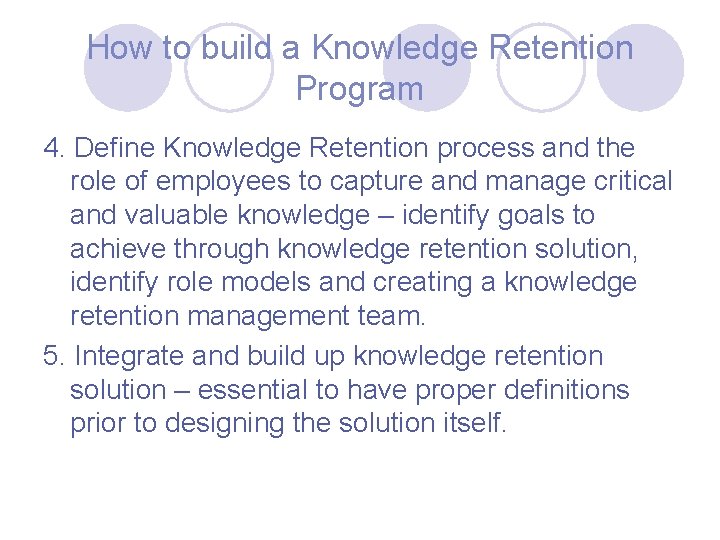 How to build a Knowledge Retention Program

4. Define Knowledge Retention process and the role of employees to capture and manage critical and valuable knowledge – identify goals to achieve through knowledge retention solution, identify role models and creating a knowledge retention management team.

5. Integrate and build up knowledge retention solution – essential to have proper definitions prior to designing the solution itself.